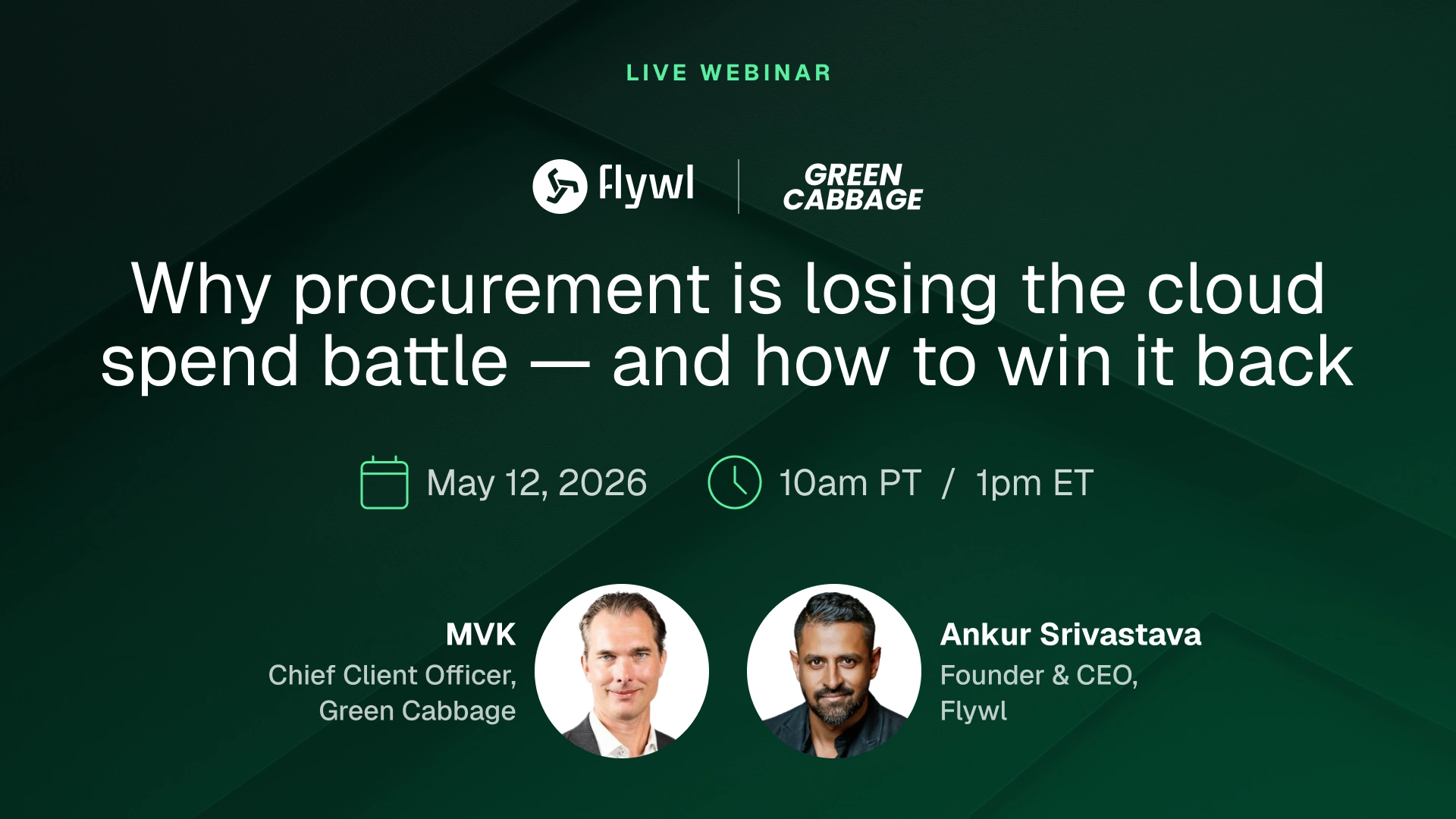 LIVE WEBINAR

Flywl

GREEN CABBAGE

Why procurement is losing the cloud spend battle — and how to win it back

May 12, 2026

10am PT / 1pm ET

MVK
Chief Client Officer, Green Cabbage

Ankur Srivastava
Founder & CEO, Flywl